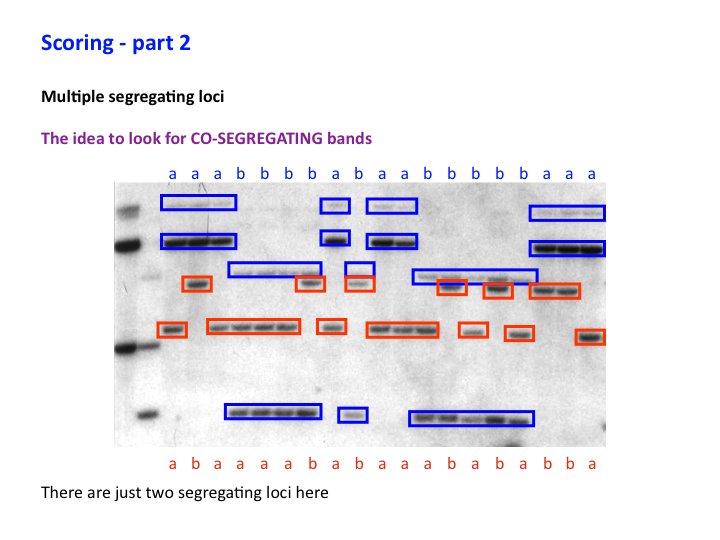 Scoring - part 2

Multiple segregating loci

The idea to look for CO-SEGREGATING bands

a a a b b b b a b a a b b b b b a a a

a b a a a a b a b a a a b a b a b b a

There are just two segregating loci here